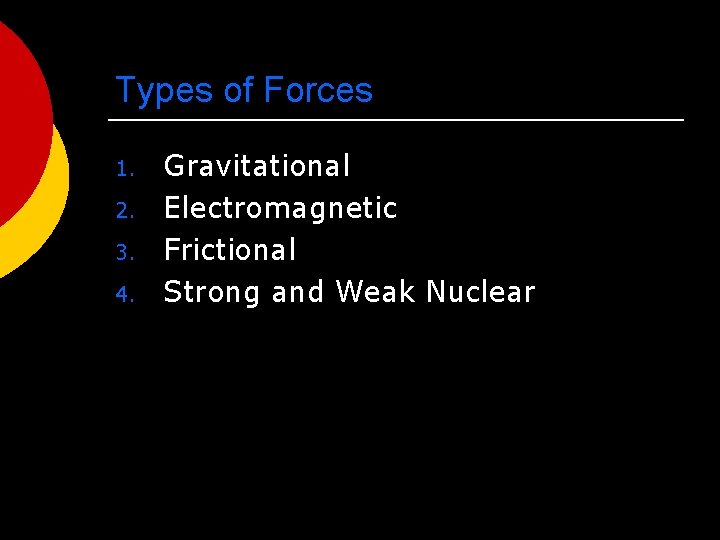 Types of Forces

1. Gravitational
2. Electromagnetic
3. Frictional
4. Strong and Weak Nuclear